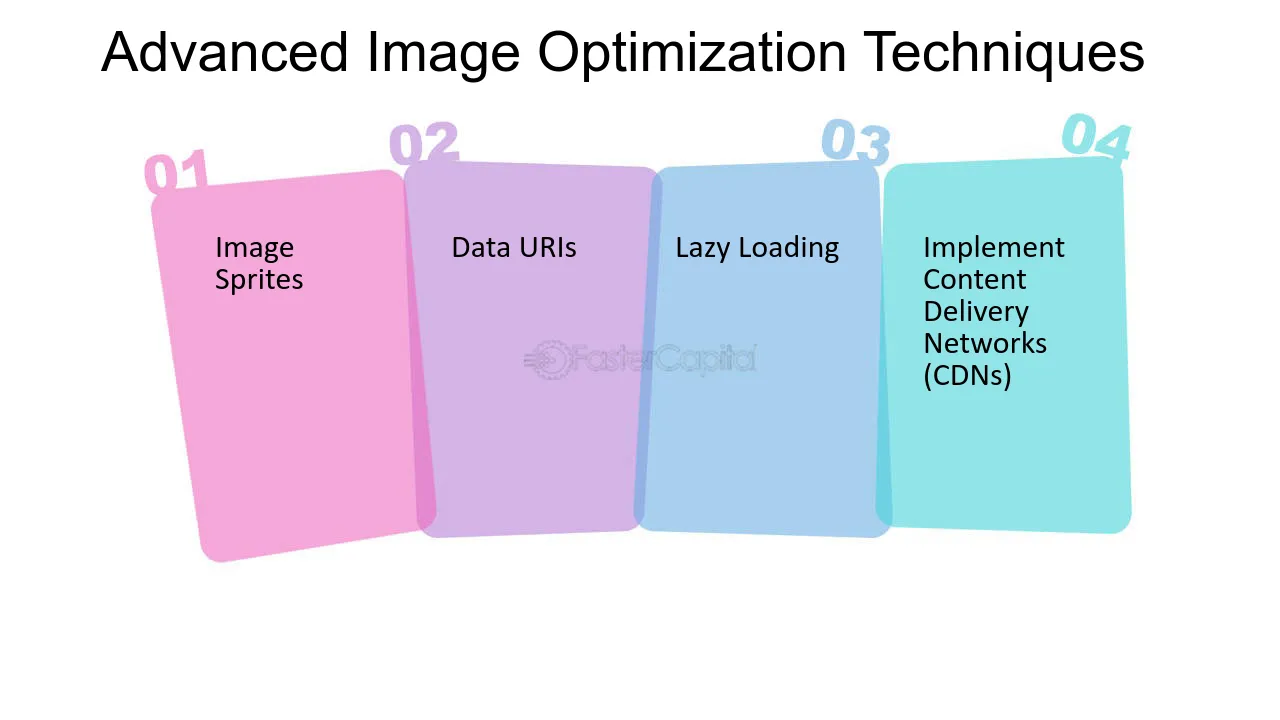 Advanced Image Optimization Techniques

01
Image Sprites

02
Data URIs

03
Lazy Loading

04
Implement Content Delivery Networks (CDNs)

FasterCapital